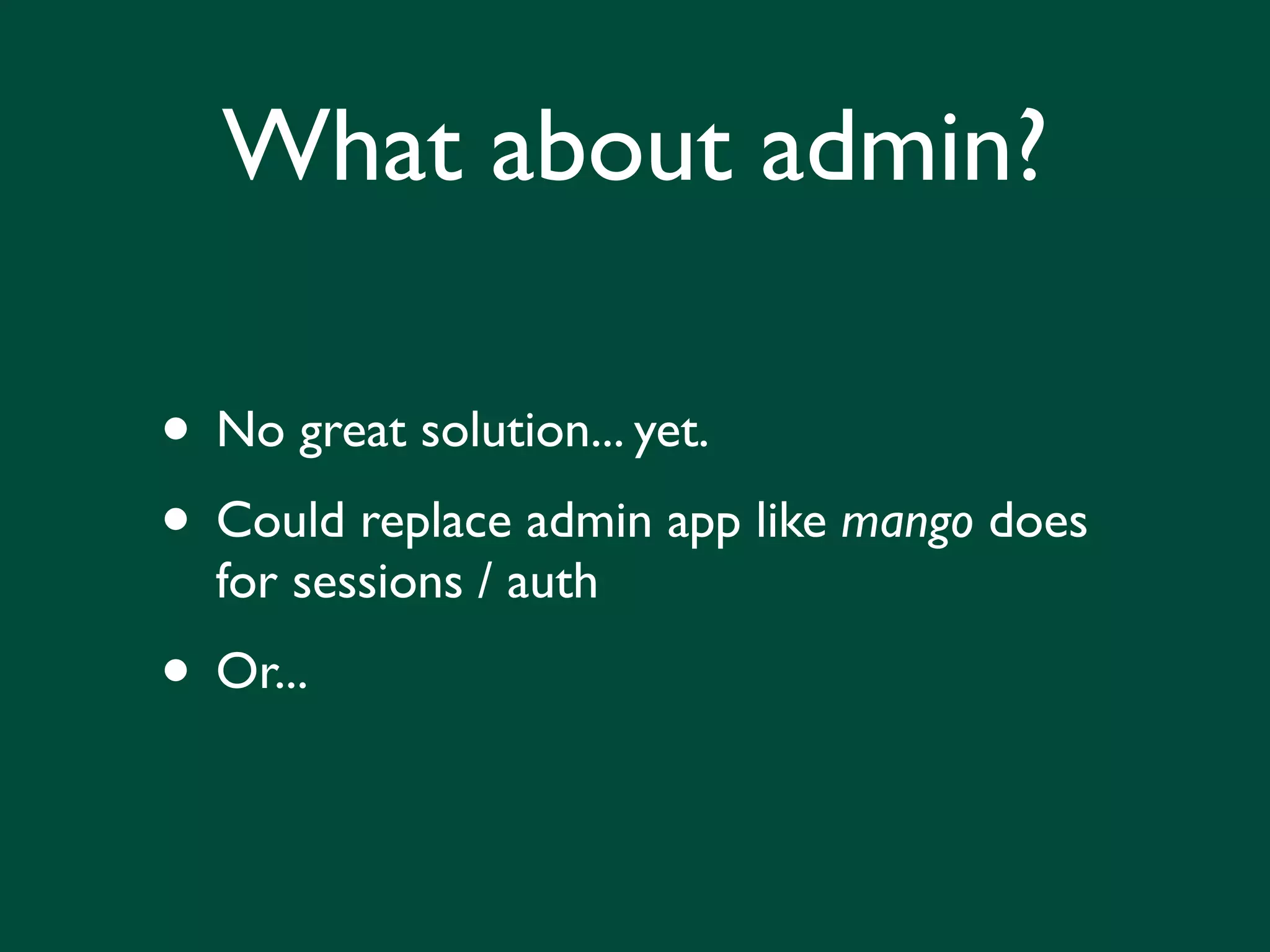 What about admin?

• No great solution... yet.

• Could replace admin app like mango does for sessions / auth

• Or...